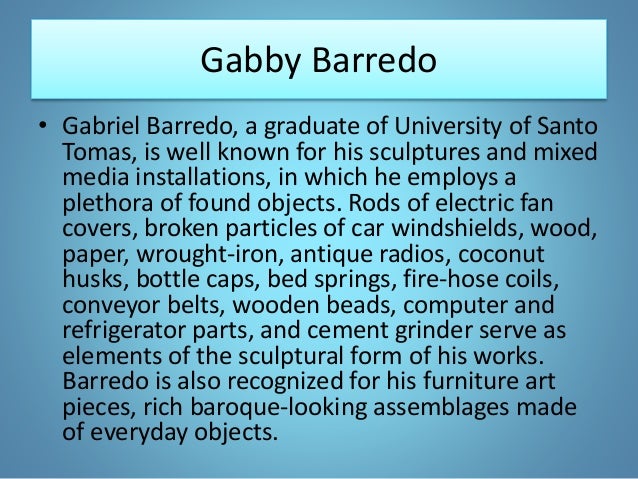 Gabby Barredo

• Gabriel Barredo, a graduate of University of Santo Tomas, is well known for his sculptures and mixed media installations, in which he employs a plethora of found objects. Rods of electric fan covers, broken particles of car windshields, wood, paper, wrought-iron, antique radios, coconut husks, bottle caps, bed springs, fire-hose coils, conveyor belts, wooden beads, computer and refrigerator parts, and cement grinder serve as elements of the sculptural form of his works. Barredo is also recognized for his furniture art pieces, rich baroque-looking assemblages made of everyday objects.